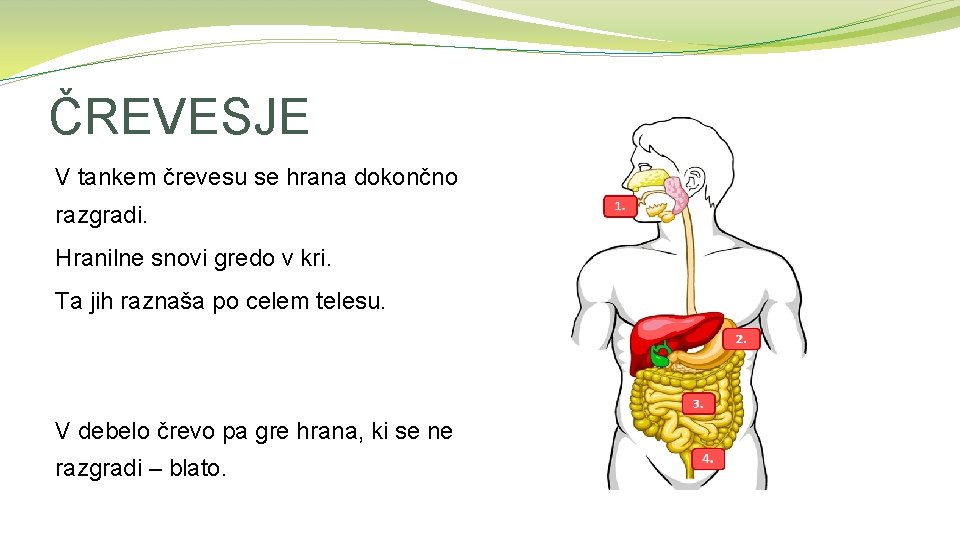 ČREVESJE

V tankem črevesu se hrana dokončno razgradi.

Hranilne snovi gredo v kri.

Ta jih raznaša po celem telesu.

V debelo črevo pa gre hrana, ki se ne razgradi – blato.

1.

2.

3.

4.